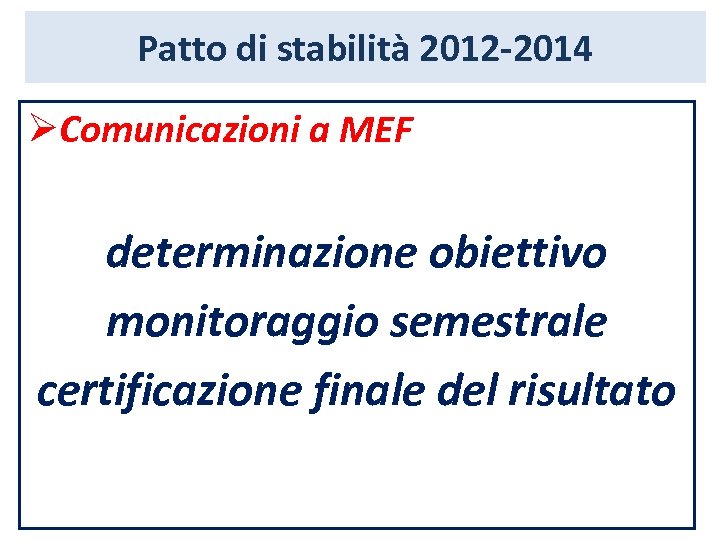 Patto di stabilità 2012-2014

➢Comunicazioni a MEF

determinazione obiettivo
monitoraggio semestrale
certificazione finale del risultato